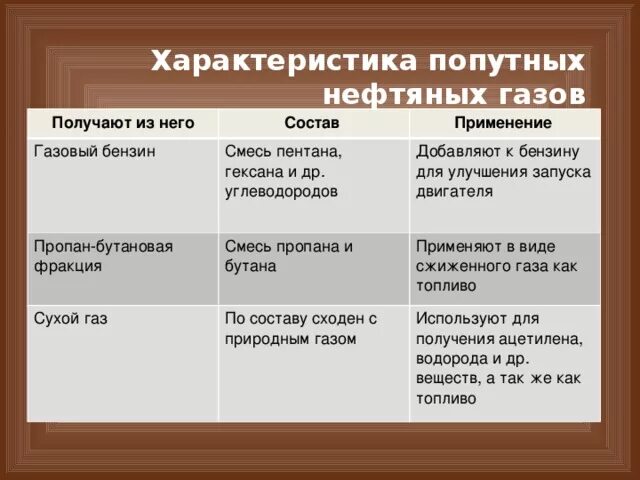 Характеристика попутных нефтяных газов

| Получают из него | Состав | Применение |
|---|---|---|
| Газовый бензин | Смесь пентана, гексана и др. углеводородов | Добавляют к бензину для улучшения запуска двигателя |
| Пропан-бутановая фракция | Смесь пропана и бутана | Применяют в виде сжиженного газа как топливо |
| Сухой газ | По составу сходен с природным газом | Используют для получения ацетилена, водорода и др. веществ, а так же как топливо |